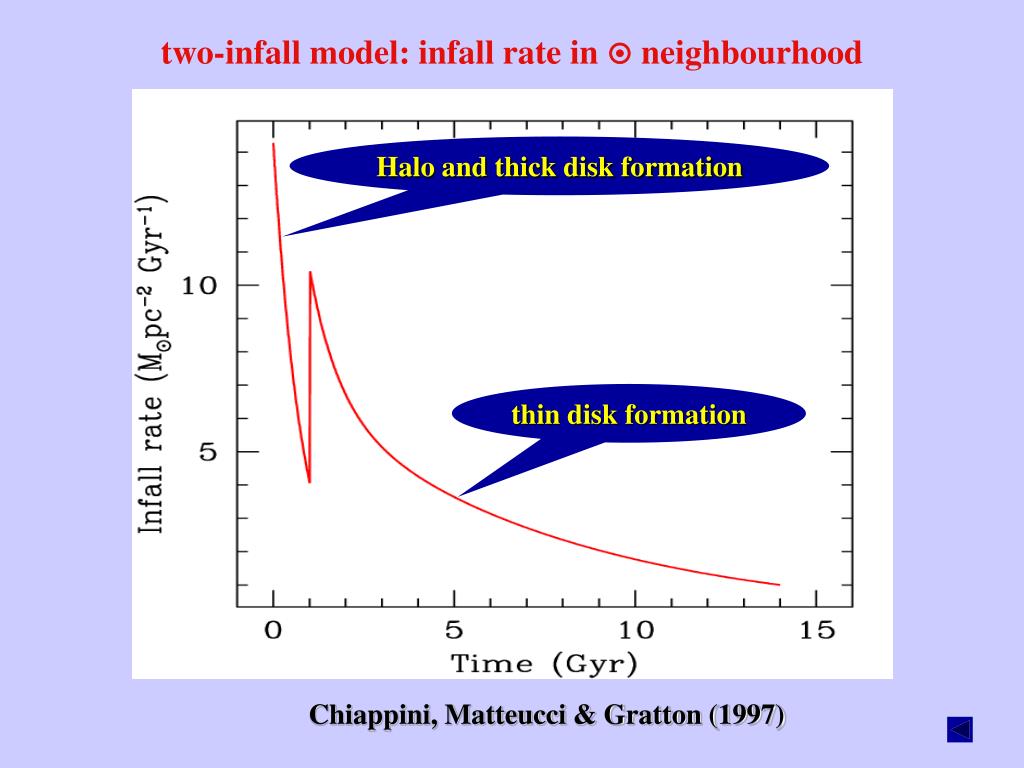 two-infall model: infall rate in ⊙ neighbourhood

Halo and thick disk formation

thin disk formation

Infall rate ($M_{\odot}pc^{-2}$ $Gyr^{-1}$)

10

5

0

5

10

15

Time (Gyr)

Chiappini, Matteucci & Gratton (1997)